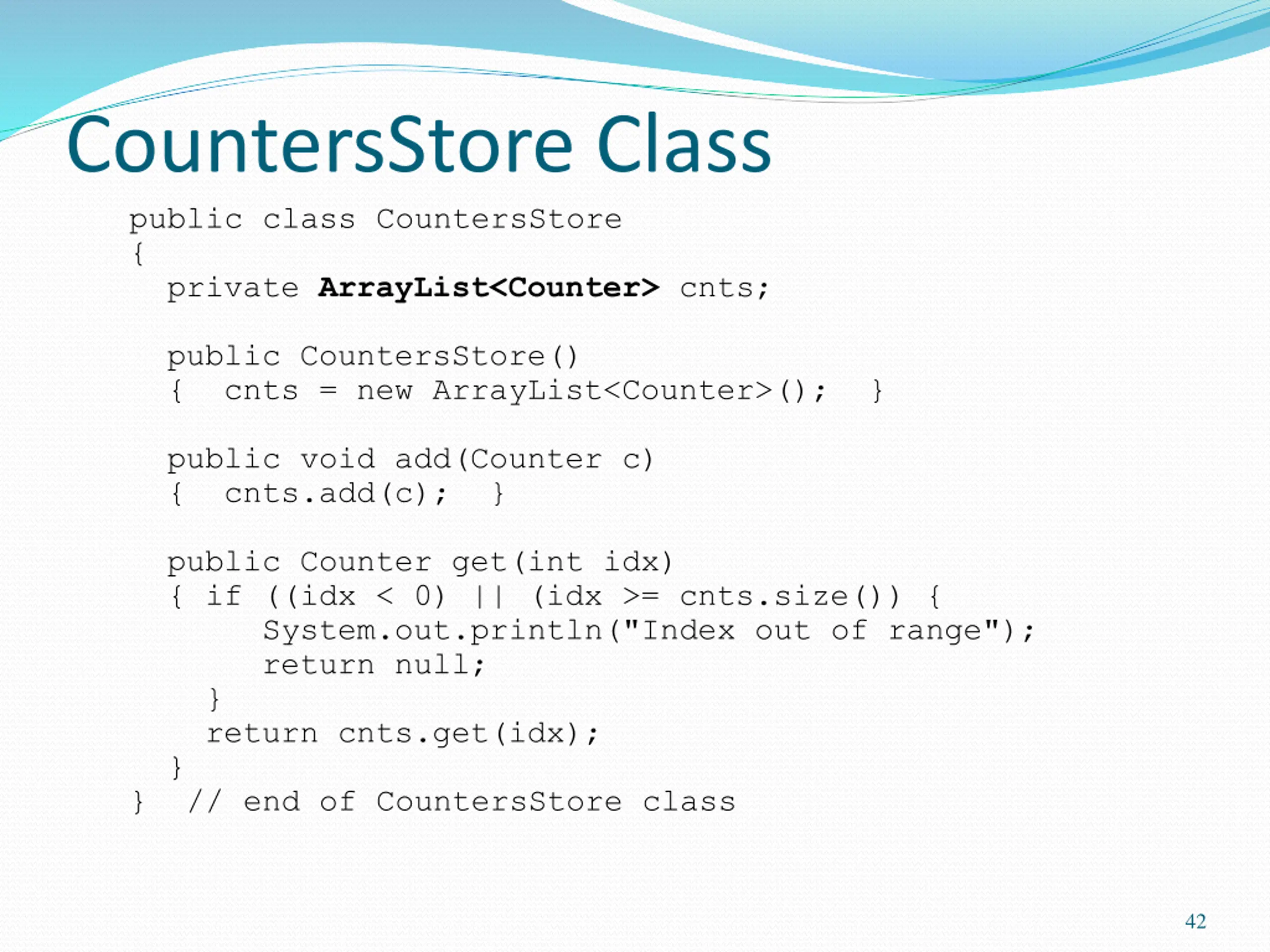 CountersStore Class

public class CountersStore
{
  private ArrayList<Counter> cnts;

  public CountersStore()
  {  cnts = new ArrayList<Counter>();  }

  public void add(Counter c)
  {  cnts.add(c);  }

  public Counter get(int idx)
  { if ((idx < 0) || (idx >= cnts.size()) {
       System.out.println("Index out of range");
       return null;
    }
    return cnts.get(idx);
  }
}  // end of CountersStore class

42